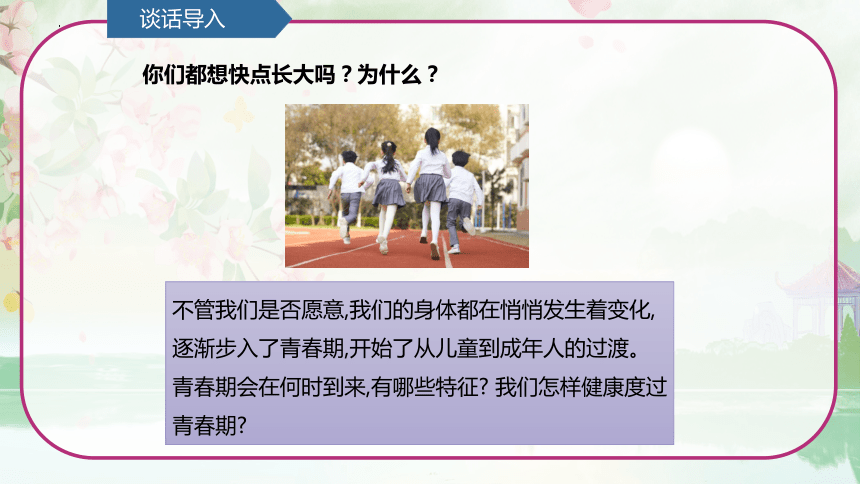 谈话导入

你们都想快点长大吗？为什么？

不管我们是否愿意,我们的身体都在悄悄发生着变化,逐渐步入了青春期,开始了从儿童到成年人的过渡。青春期会在何时到来,有哪些特征? 我们怎样健康度过青春期?